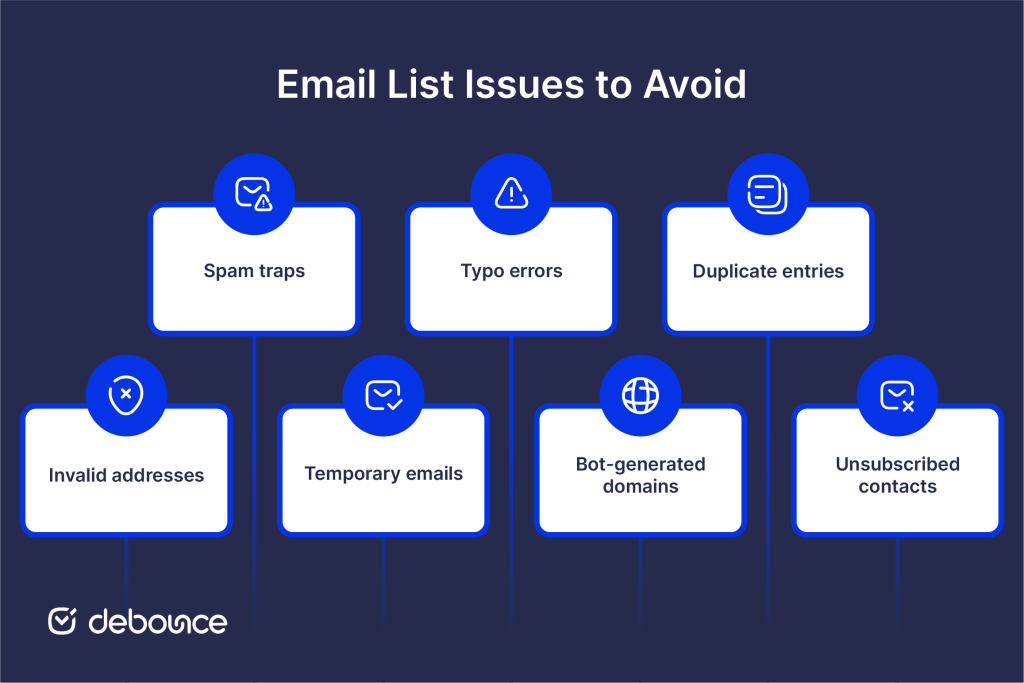 Email List Issues to Avoid

Spam traps

Typo errors

Duplicate entries

Invalid addresses

Temporary emails

Bot-generated domains

Unsubscribed contacts

debounce